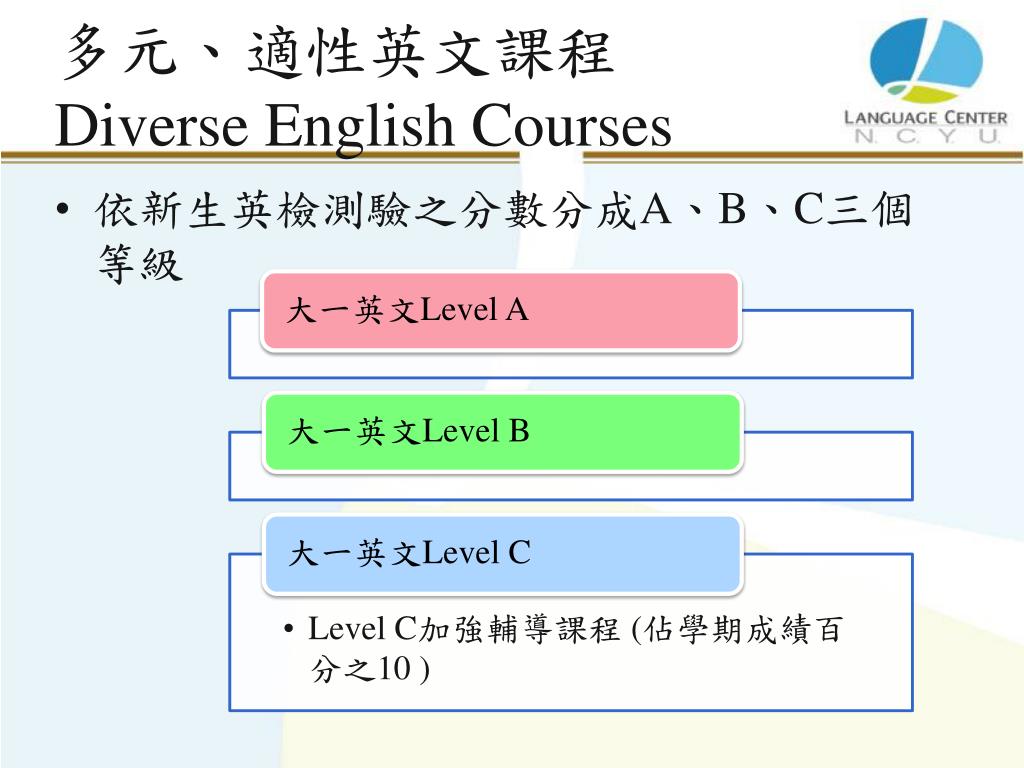 多元、適性英文課程
Diverse English Courses

LANGUAGE CENTER
N. C. Y. U.

• 依新生英檢測驗之分數分成A、B、C三個等級

大一英文Level A

大一英文Level B

大一英文Level C

• Level C加強輔導課程 (佔學期成績百分之10 )